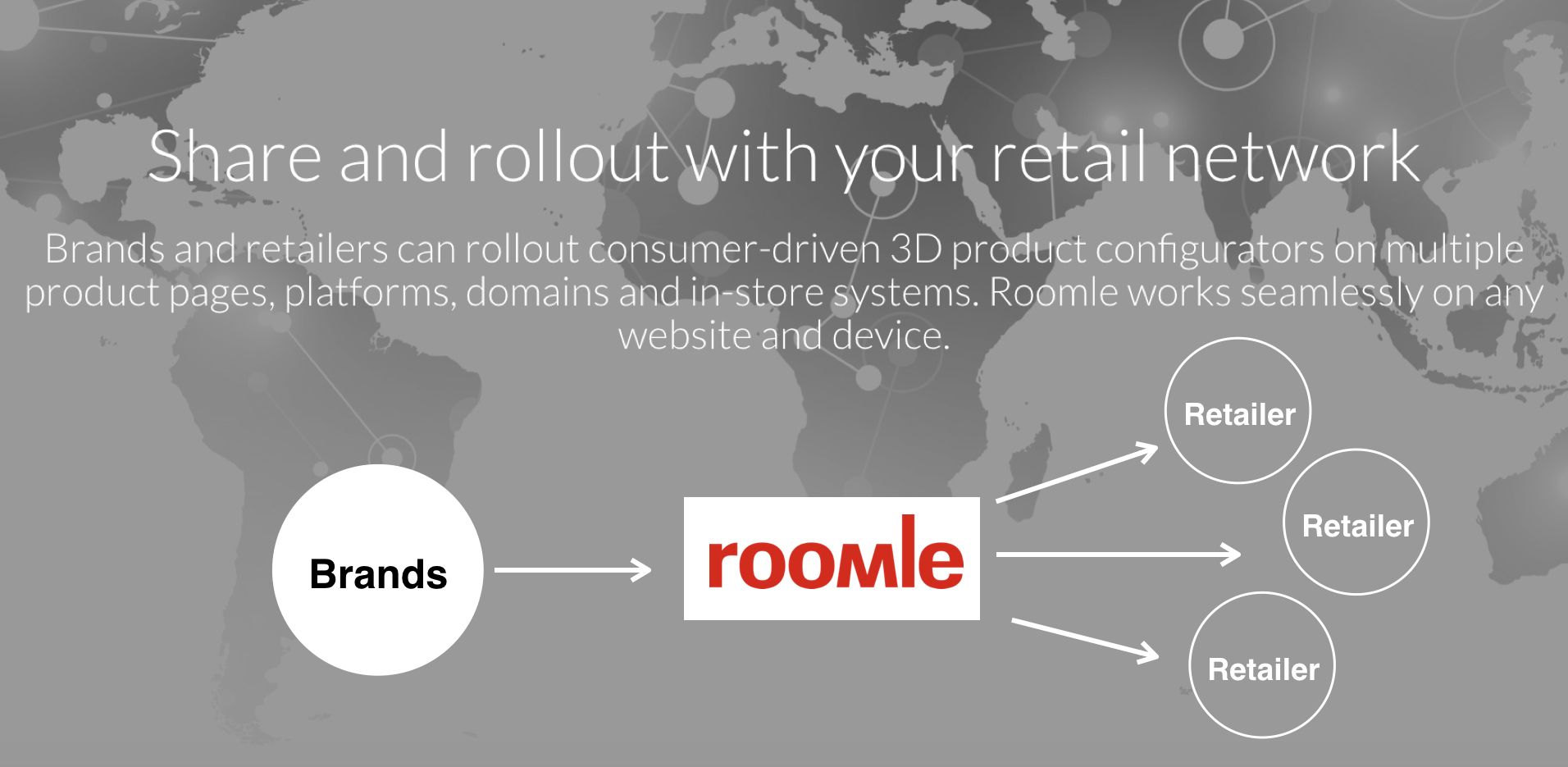 Share and rollout with your retail network

Brands and retailers can rollout consumer-driven 3D product configurators on multiple product pages, platforms, domains and in-store systems. Roomle works seamlessly on any website and device.

Brands

roomle

Retailer

Retailer

Retailer